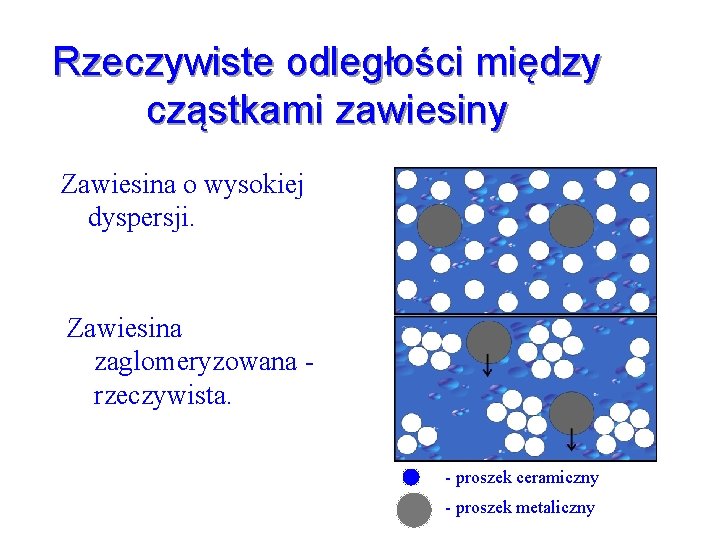 Rzeczywiste odległości między cząstkami zawiesiny

Zawiesina o wysokiej dyspersji.

Zawiesina zaglomeryzowana - rzeczywista.

- proszek ceramiczny

- proszek metaliczny